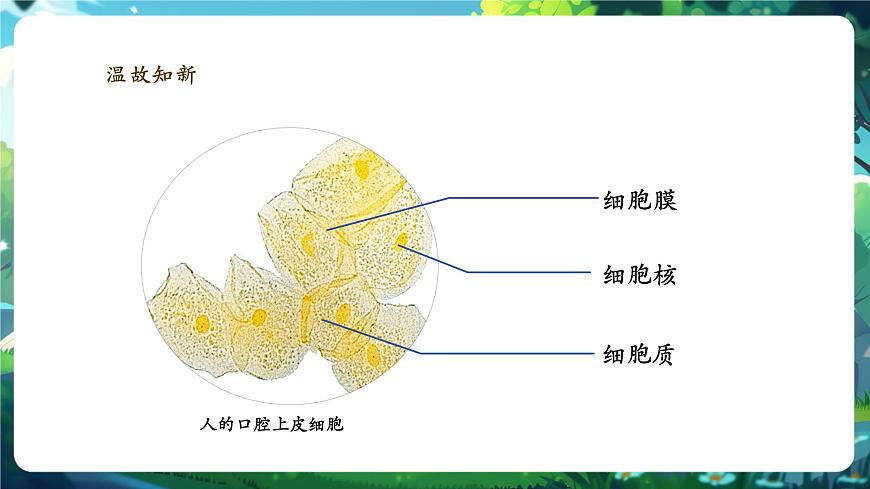 温故知新

细胞膜

细胞核

细胞质

人的口腔上皮细胞